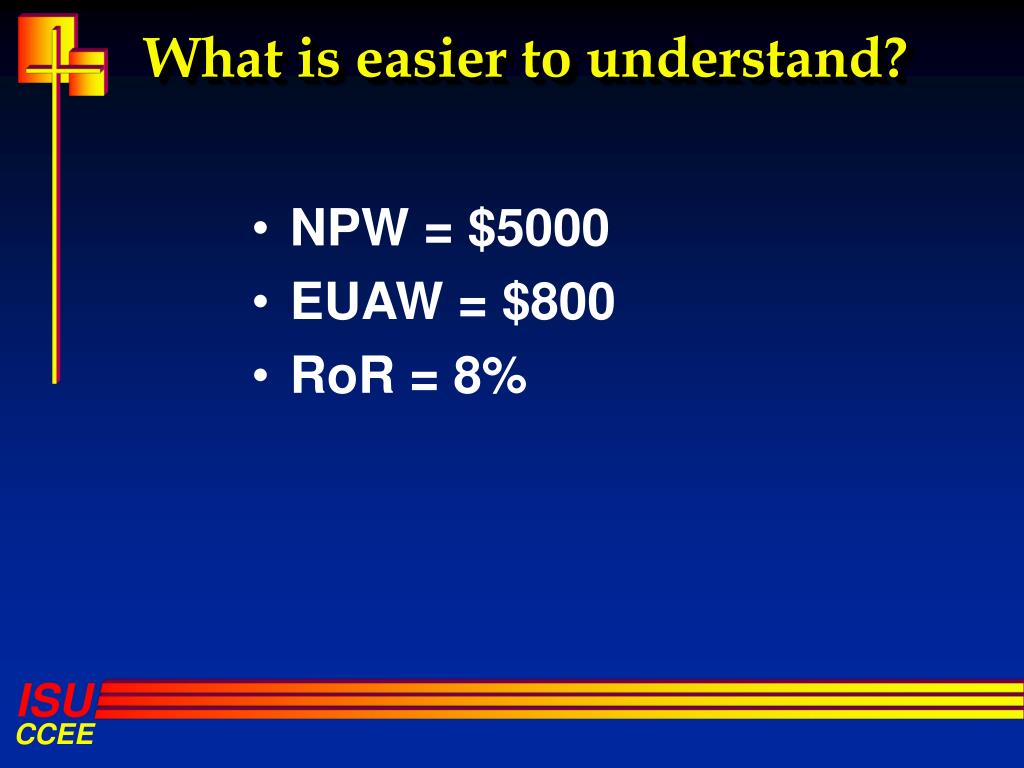 What is easier to understand?

• NPW = \$5000
• EUAW = \$800
• RoR = 8%

ISU
CCEE